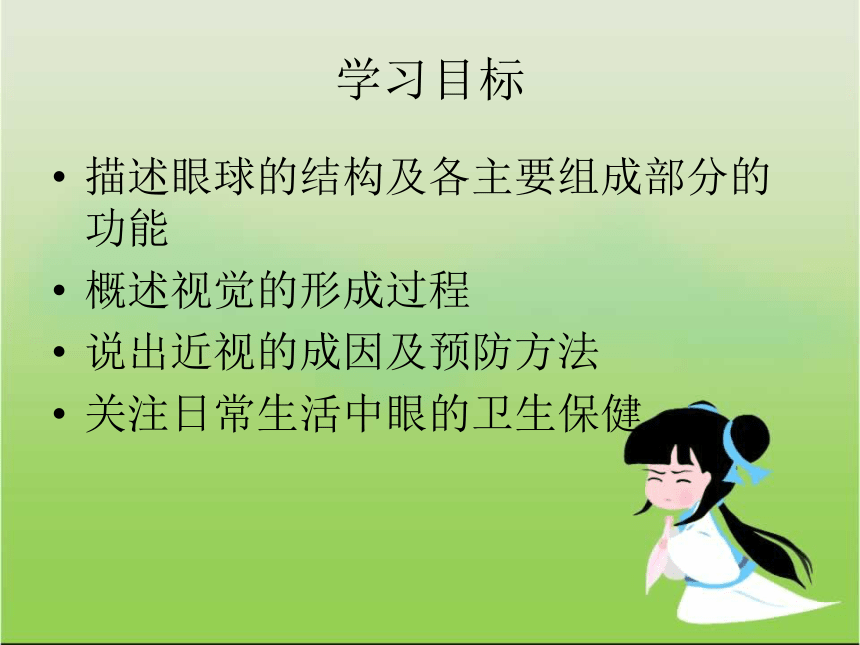 学习目标

• 描述眼球的结构及各主要组成部分的功能

• 概述视觉的形成过程

• 说出近视的成因及预防方法

• 关注日常生活中眼的卫生保健